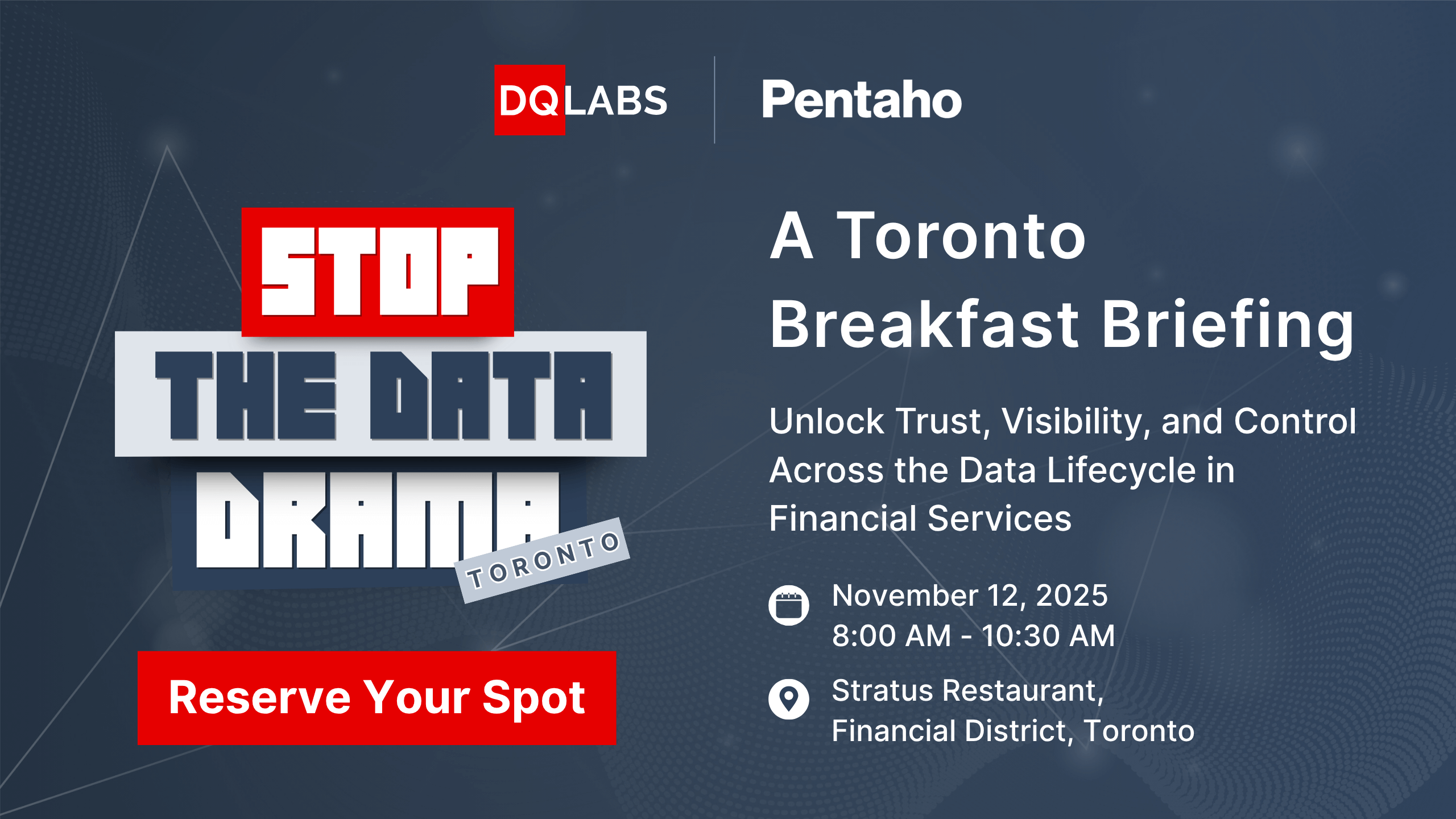 DQLABS

Pentaho

STOP
THE DATA
DRAMA
TORONTO

Reserve Your Spot

A Toronto Breakfast Briefing

Unlock Trust, Visibility, and Control Across the Data Lifecycle in Financial Services

November 12, 2025
8:00 AM - 10:30 AM

Stratus Restaurant,
Financial District, Toronto